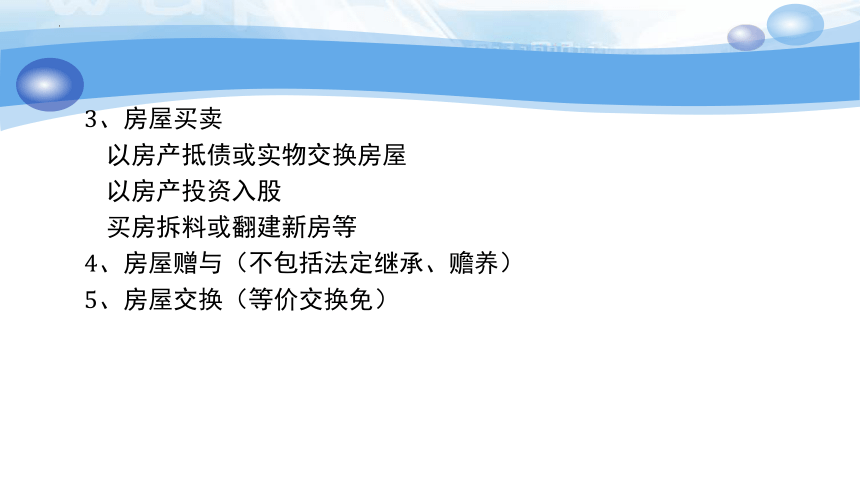 3、房屋买卖

以房产抵债或实物交换房屋

以房产投资入股

买房拆料或翻建新房等

4、房屋赠与（不包括法定继承、赡养）

5、房屋交换（等价交换免）